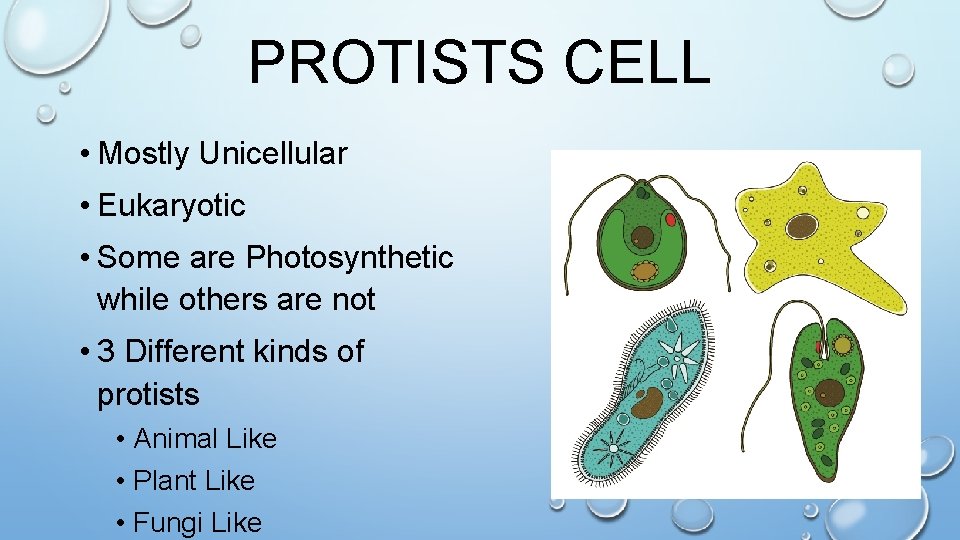 PROTISTS CELL

• Mostly Unicellular

• Eukaryotic

• Some are Photosynthetic while others are not

• 3 Different kinds of protists

• Animal Like

• Plant Like

• Fungi Like